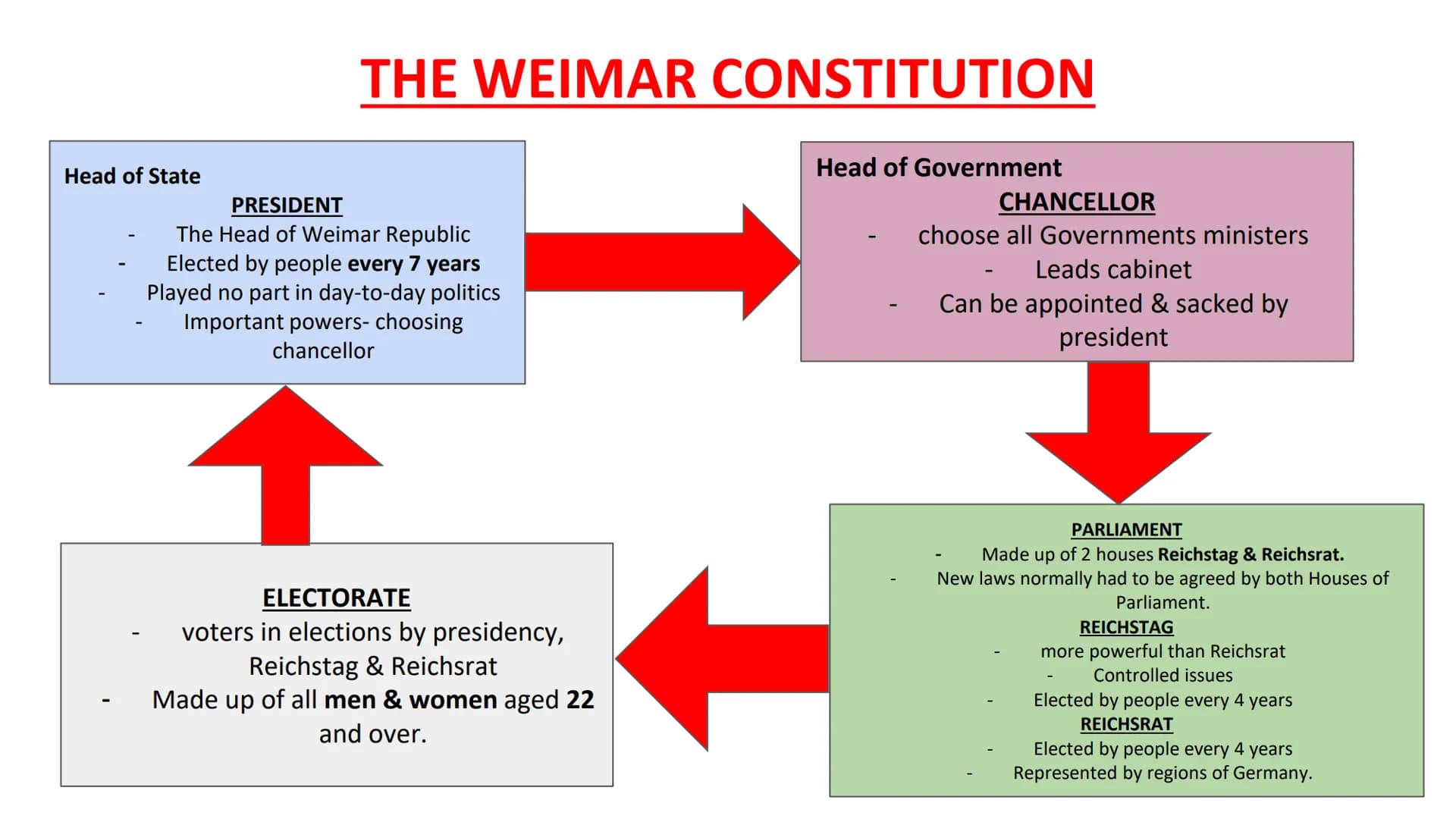 THE WEIMAR CONSTITUTION

Head of State
PRESIDENT
- The Head of Weimar Republic
- Elected by people every 7 years
- Played no part in day-to-day politics
- Important powers- choosing chancellor

Head of Government
CHANCELLOR
- choose all Governments ministers
- Leads cabinet
- Can be appointed & sacked by president

PARLIAMENT
- Made up of 2 houses Reichstag & Reichsrat.
- New laws normally had to be agreed by both Houses of Parliament.
REICHSTAG
- more powerful than Reichsrat
- Controlled issues
- Elected by people every 4 years
REICHSRAT
- Elected by people every 4 years
- Represented by regions of Germany.

ELECTORATE
- voters in elections by presidency, Reichstag & Reichsrat
- Made up of all men & women aged 22 and over.